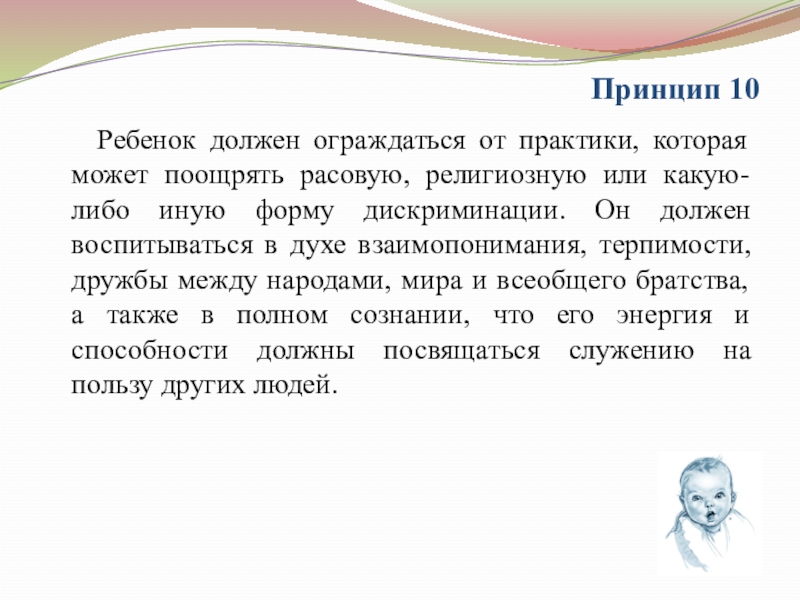 Принцип 10

Ребенок должен ограждаться от практики, которая может поощрять расовую, религиозную или какую-либо иную форму дискриминации. Он должен воспитываться в духе взаимопонимания, терпимости, дружбы между народами, мира и всеобщего братства, а также в полном сознании, что его энергия и способности должны посвящаться служению на пользу других людей.